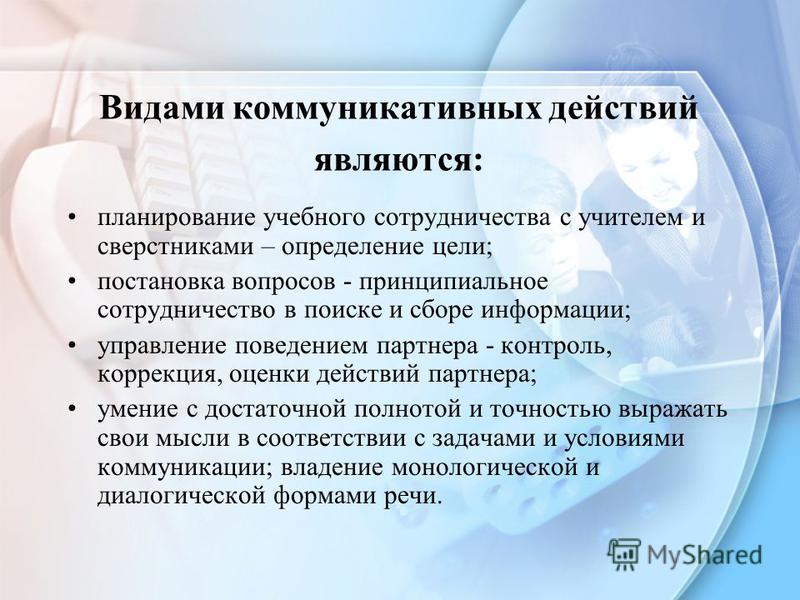 Видами коммуникативных действий являются:

• планирование учебного сотрудничества с учителем и сверстниками – определение цели;
• постановка вопросов - принципиальное сотрудничество в поиске и сборе информации;
• управление поведением партнера - контроль, коррекция, оценки действий партнера;
• умение с достаточной полнотой и точностью выражать свои мысли в соответствии с задачами и условиями коммуникации; владение монологической и диалогической формами речи.

MyShared